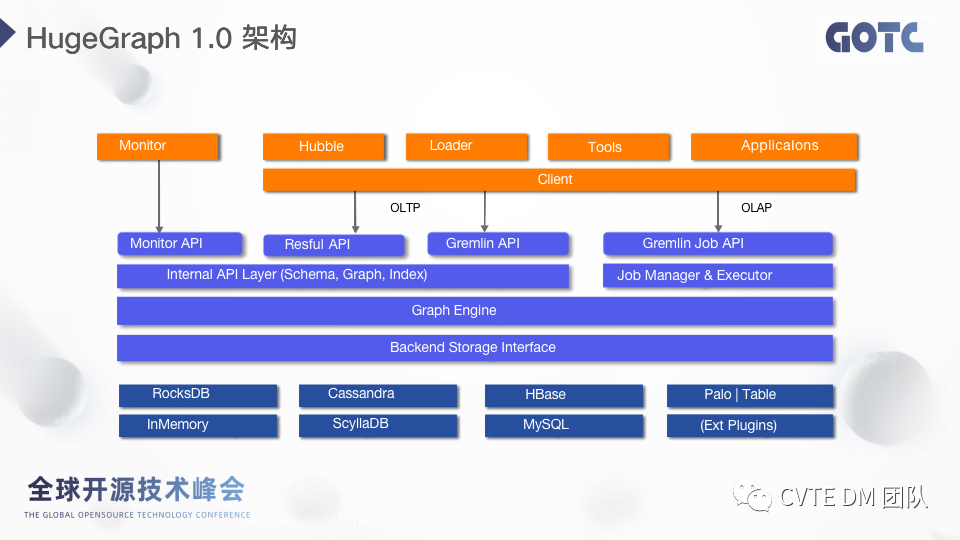 HugeGraph 1.0 架构

GOTC

Monitor

Hubble

Loader

Tools

Applicaions

Client

OLTP

OLAP

Monitor API

Resful API

Gremlin API

Gremlin Job API

Internal API Layer (Schema, Graph, Index)

Job Manager & Executor

Graph Engine

Backend Storage Interface

RocksDB

Cassandra

HBase

Palo | Table

InMemory

ScyllaDB

MySQL

(Ext Plugins)

全球开源技术峰会
THE GLOBAL OPENSOURCE TECHNOLOGY CONFERENCE

CVTE DM 团队